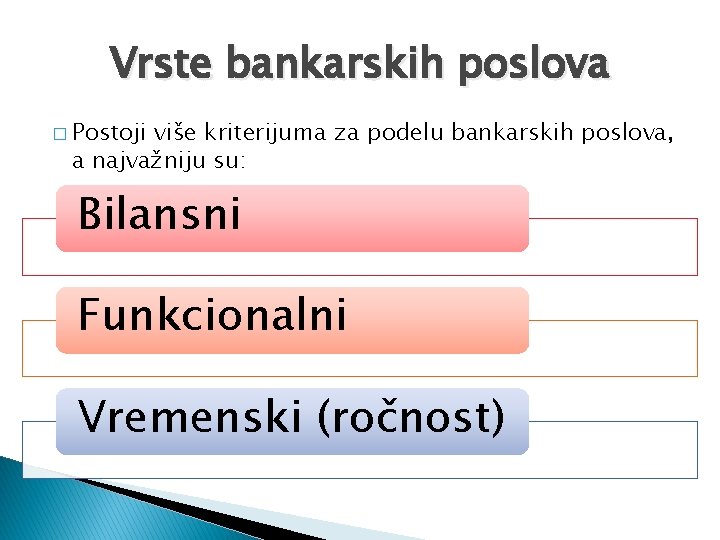 Vrste bankarskih poslova

□ Postoji više kriterijuma za podelu bankarskih poslova, a najvažniju su:

Bilansni

Funkcionalni

Vremenski (ročnost)